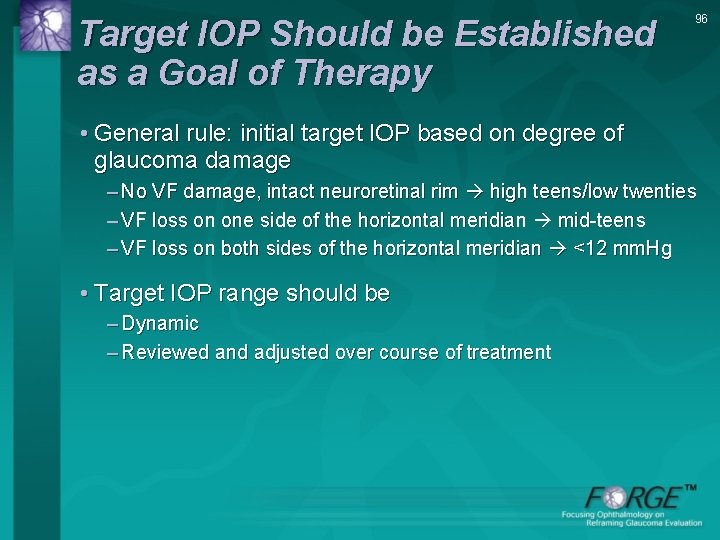 96

Target IOP Should be Established as a Goal of Therapy

• General rule: initial target IOP based on degree of glaucoma damage
- No VF damage, intact neuroretinal rim → high teens/low twenties
- VF loss on one side of the horizontal meridian → mid-teens
- VF loss on both sides of the horizontal meridian → <12 mmHg

• Target IOP range should be
- Dynamic
- Reviewed and adjusted over course of treatment

FORGE™
Focusing Ophthalmology on
Reframing Glaucoma Evaluation